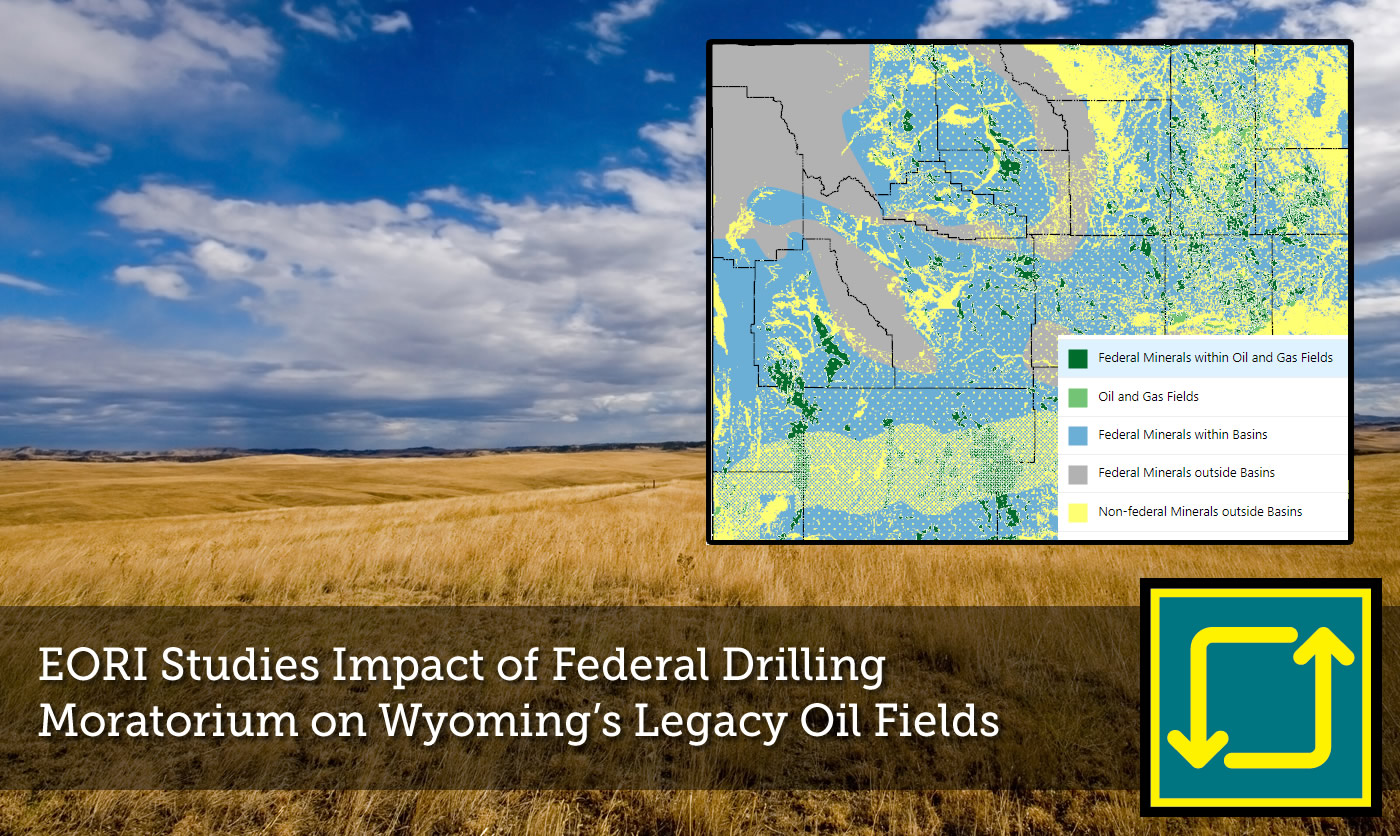 Federal Minerals within Oil and Gas Fields
Oil and Gas Fields
Federal Minerals within Basins
Federal Minerals outside Basins
Non-federal Minerals outside Basins

EORI Studies Impact of Federal Drilling Moratorium on Wyoming's Legacy Oil Fields